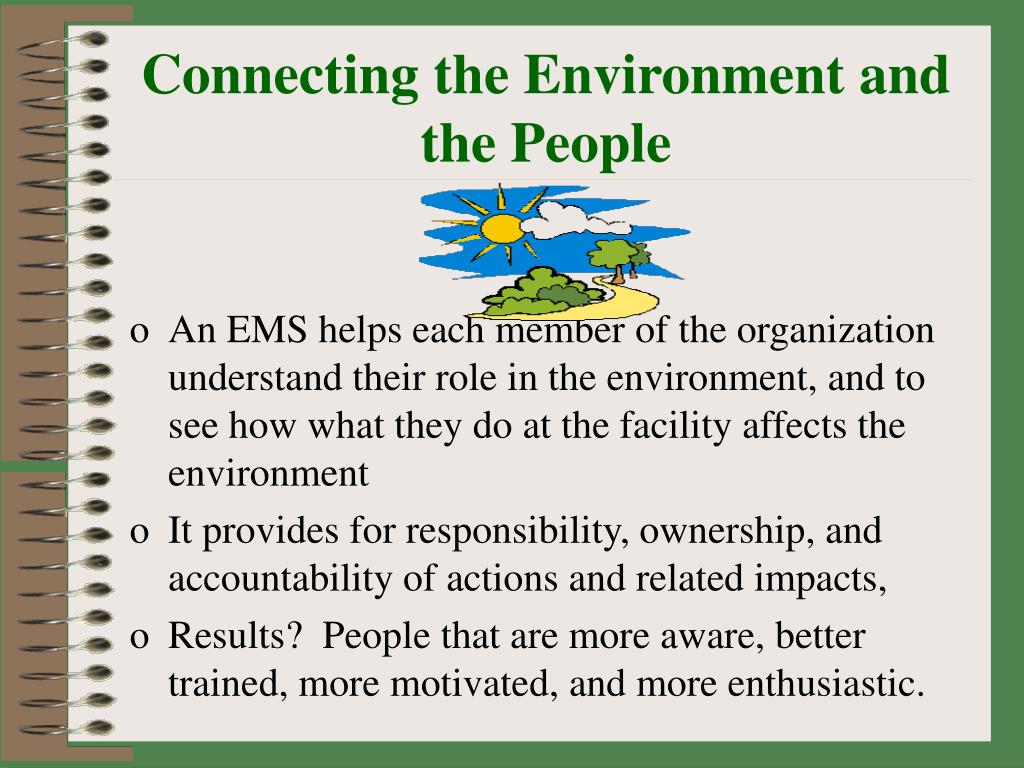 Connecting the Environment and the People

o An EMS helps each member of the organization understand their role in the environment, and to see how what they do at the facility affects the environment

o It provides for responsibility, ownership, and accountability of actions and related impacts,

o Results? People that are more aware, better trained, more motivated, and more enthusiastic.